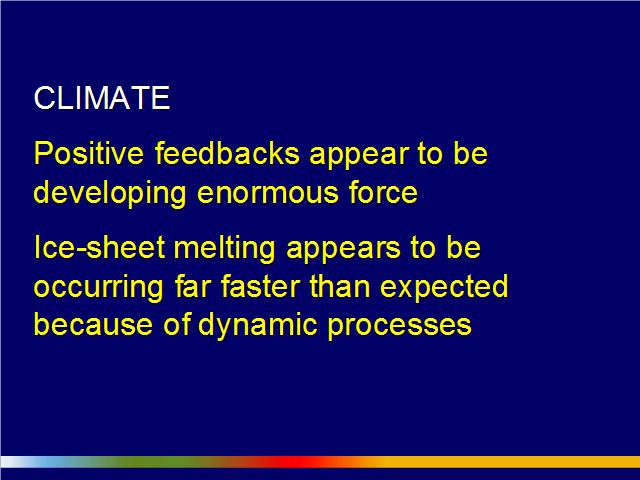 CLIMATE

Positive feedbacks appear to be developing enormous force

Ice-sheet melting appears to be occurring far faster than expected because of dynamic processes